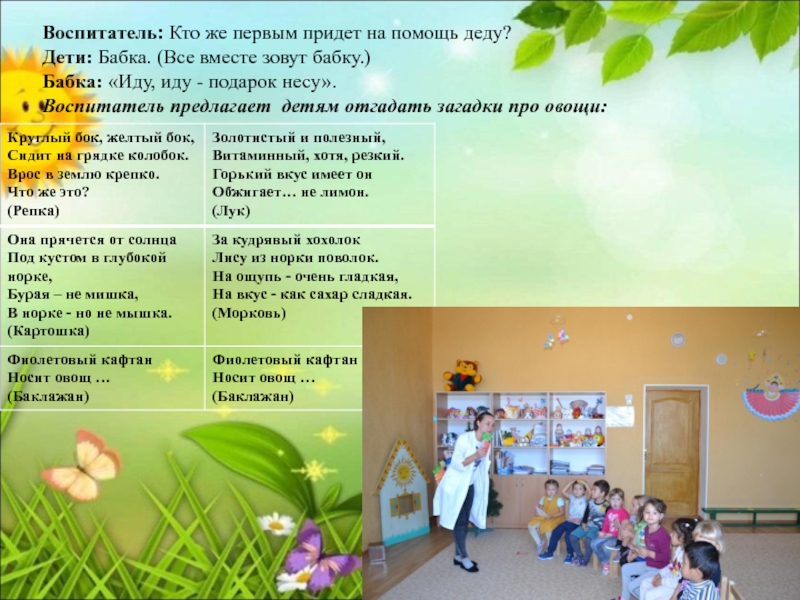 **Воспитатель:** Кто же первым придет на помощь деду?
**Дети:** Бабка. (Все вместе зовут бабку.)
**Бабка:** «Иду, иду - подарок несу».
***Воспитатель предлагает детям отгадать загадки про овощи:***

| Круглый бок, желтый бок, Сидит на грядке колобок. Врос в землю крепко. Что же это? (Репка) | Золотистый и полезный, Витаминный, хотя, резкий. Горький вкус имеет он Обжигает… не лимон. (Лук) |
|---|---|
| Она прячется от солнца Под кустом в глубокой норке, Бурая – не мишка, В норке - но не мышка. (Картошка) | За кудрявый хохолок Лису из норки поволок. На ощупь - очень гладкая, На вкус - как сахар сладкая. (Морковь) |
| Фиолетовый кафтан Носит овощ … (Баклажан) | Фиолетовый кафтан Носит овощ … (Баклажан) |